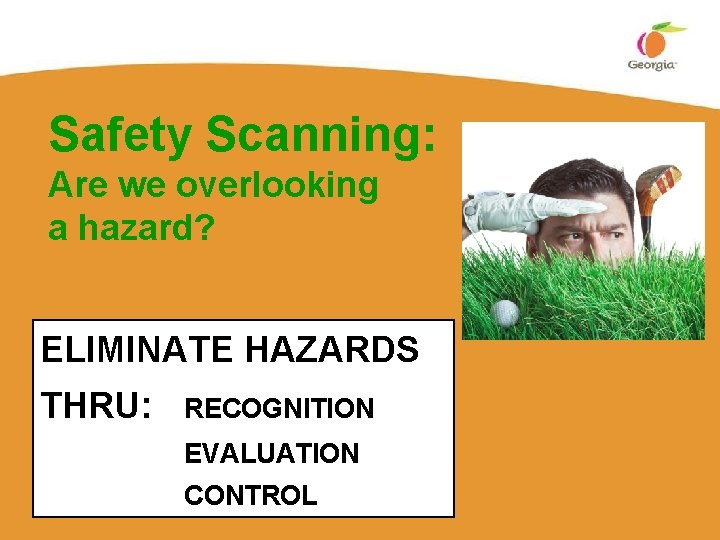 Georgia

Safety Scanning:
Are we overlooking a hazard?

ELIMINATE HAZARDS
THRU: RECOGNITION
EVALUATION
CONTROL